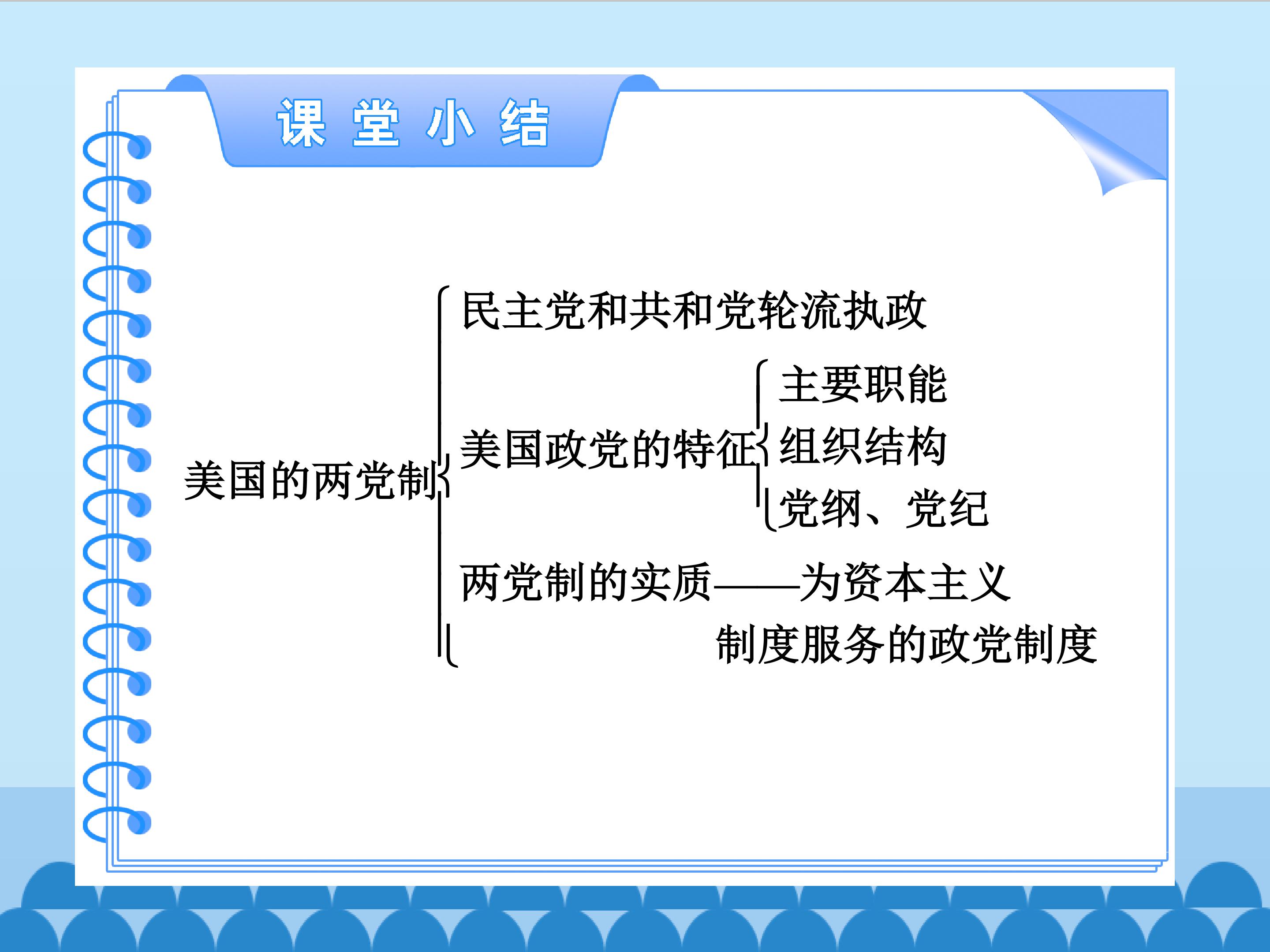 课堂小结

美国的两党制

民主党和共和党轮流执政

美国政党的特征

主要职能

组织结构

党纲、党纪

两党制的实质——为资本主义制度服务的政党制度